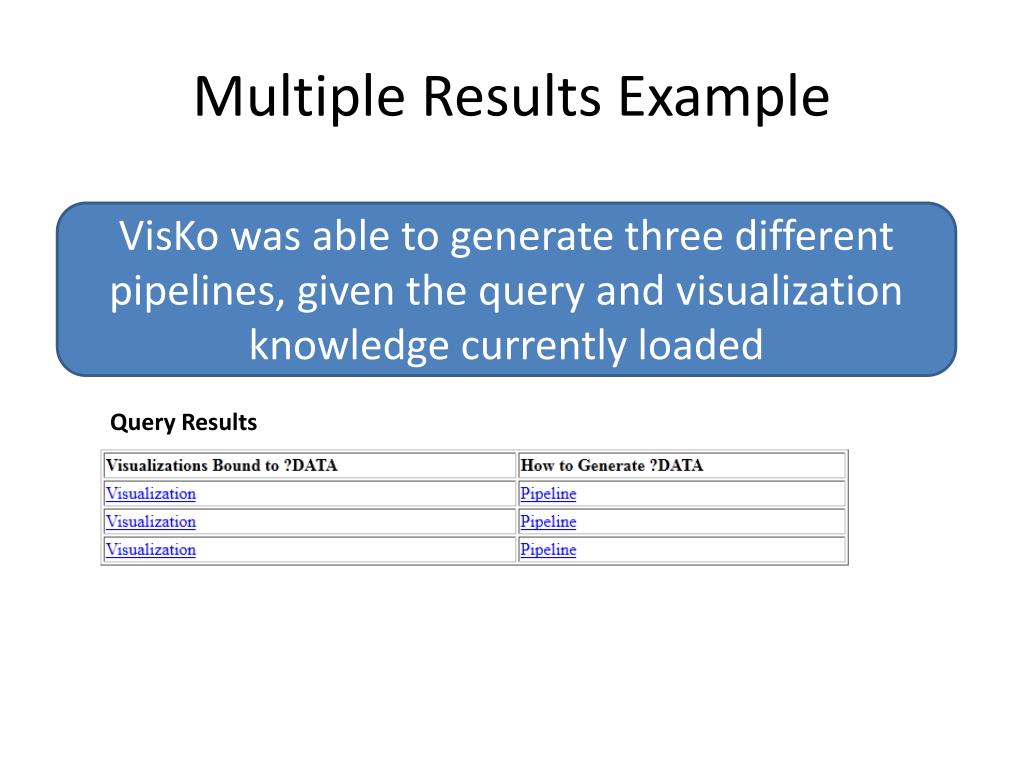 Multiple Results Example

VisKo was able to generate three different pipelines, given the query and visualization knowledge currently loaded

Query Results

| Visualizations Bound to ?DATA | How to Generate ?DATA |
|---|---|
| Visualization | Pipeline |
| Visualization | Pipeline |
| Visualization | Pipeline |